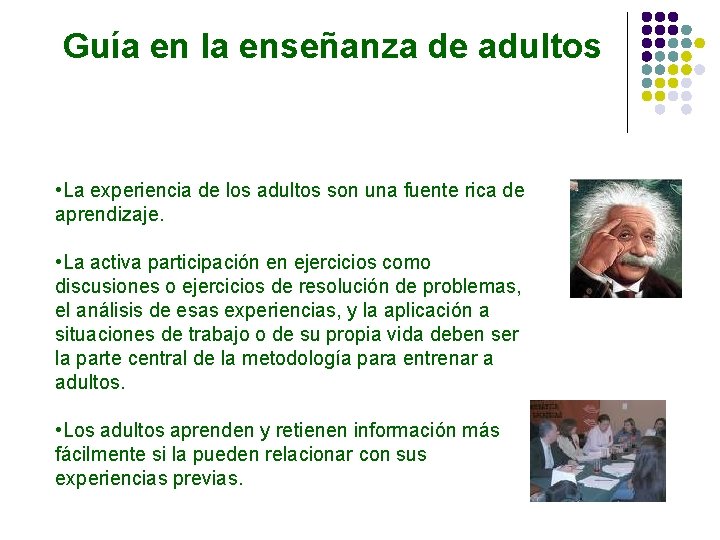 Guía en la enseñanza de adultos

•La experiencia de los adultos son una fuente rica de aprendizaje.

•La activa participación en ejercicios como discusiones o ejercicios de resolución de problemas, el análisis de esas experiencias, y la aplicación a situaciones de trabajo o de su propia vida deben ser la parte central de la metodología para entrenar a adultos.

•Los adultos aprenden y retienen información más fácilmente si la pueden relacionar con sus experiencias previas.